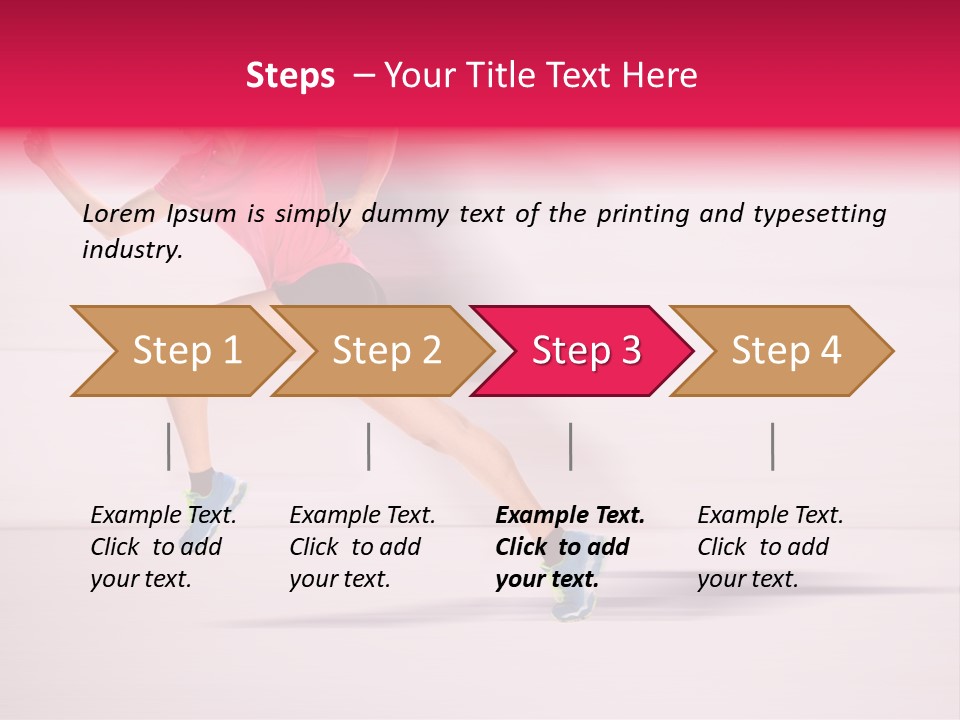 Steps – Your Title Text Here

Lorem Ipsum is simply dummy text of the printing and typesetting industry.

Step 1

Step 2

Step 3

Step 4

Example Text. Click to add your text.

Example Text. Click to add your text.

Example Text. Click to add your text.

Example Text. Click to add your text.